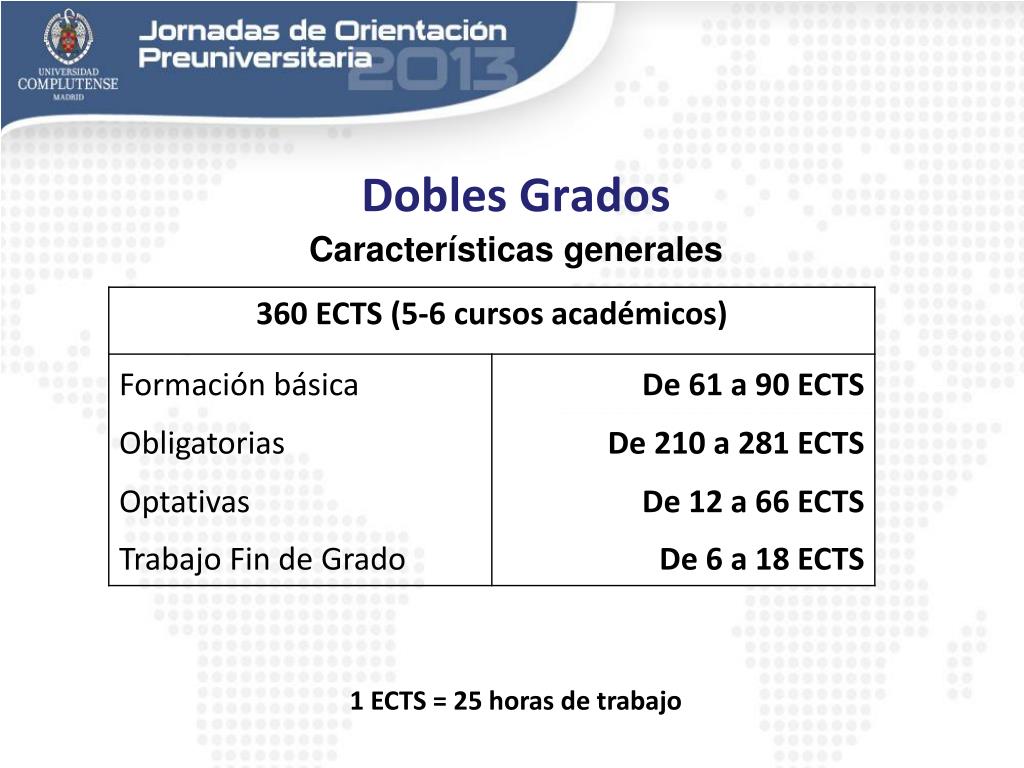 UNIVERSIDAD COMPLUTENSE MADRID

Jornadas de Orientación Preuniversitaria 2013

Dobles Grados

Características generales

| 360 ECTS (5-6 cursos académicos) | |
|---|---|
| Formación básica | De 61 a 90 ECTS |
| Obligatorias | De 210 a 281 ECTS |
| Optativas | De 12 a 66 ECTS |
| Trabajo Fin de Grado | De 6 a 18 ECTS |

1 ECTS = 25 horas de trabajo